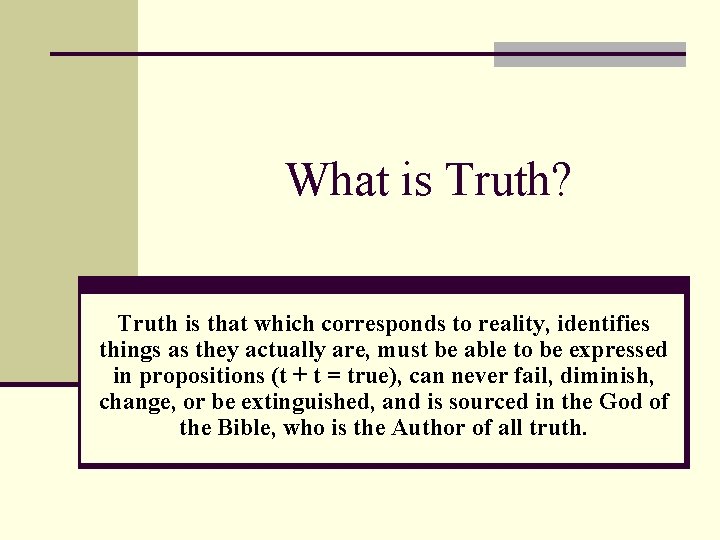 What is Truth?

Truth is that which corresponds to reality, identifies things as they actually are, must be able to be expressed in propositions (t + t = true), can never fail, diminish, change, or be extinguished, and is sourced in the God of the Bible, who is the Author of all truth.